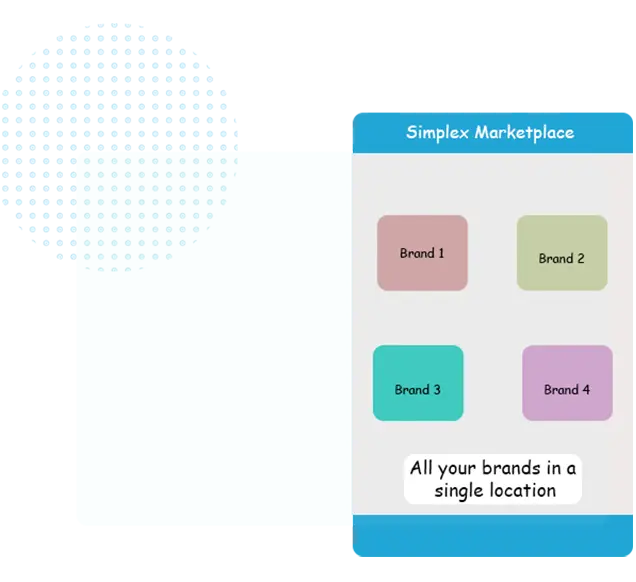 Simplex Marketplace

Brand 1

Brand 2

Brand 3

Brand 4

All your brands in a single location